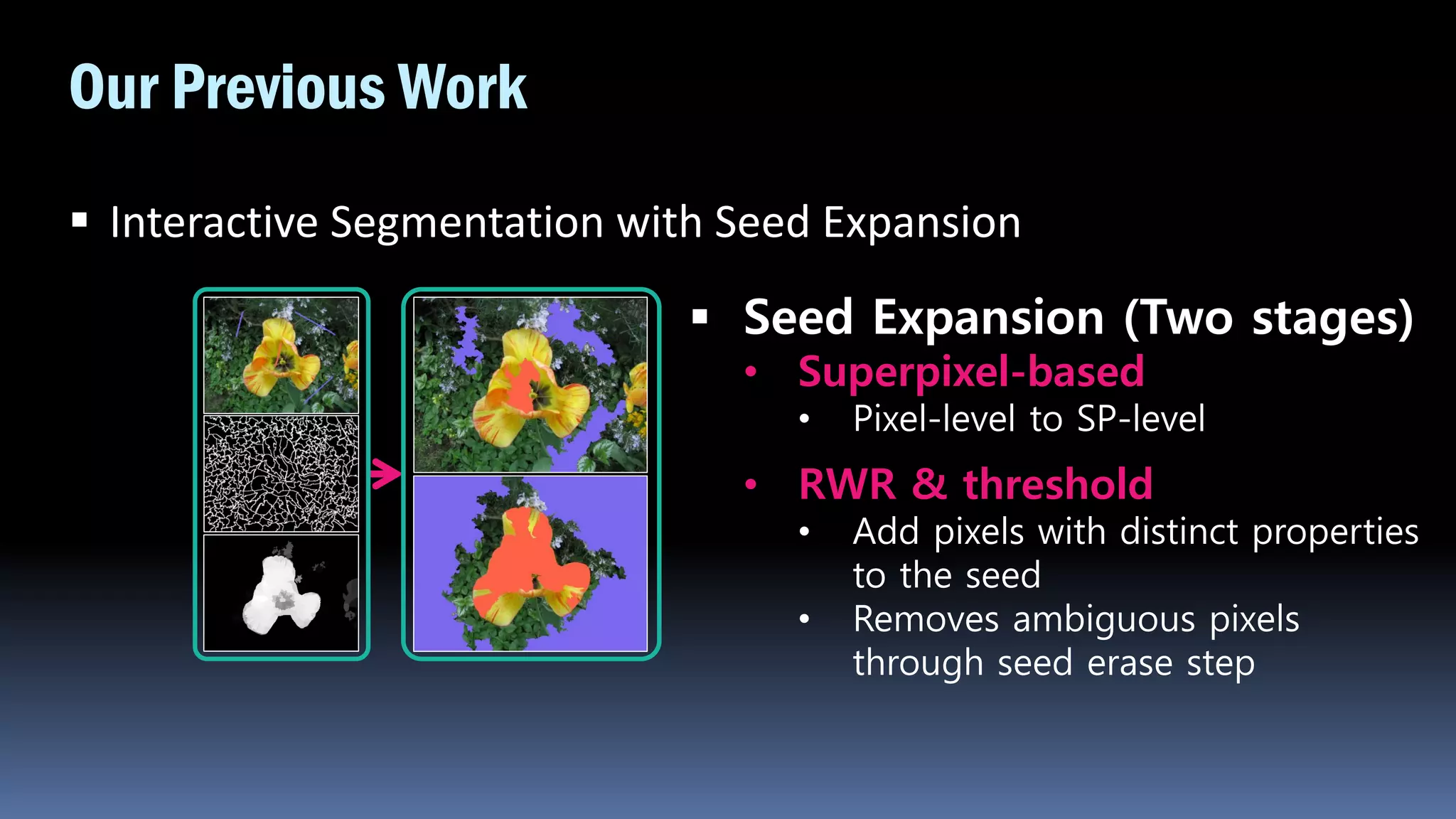 Our Previous Work

▪ Interactive Segmentation with Seed Expansion

▪ Seed Expansion (Two stages)
• Superpixel-based
• Pixel-level to SP-level
• RWR & threshold
• Add pixels with distinct properties to the seed
• Removes ambiguous pixels through seed erase step